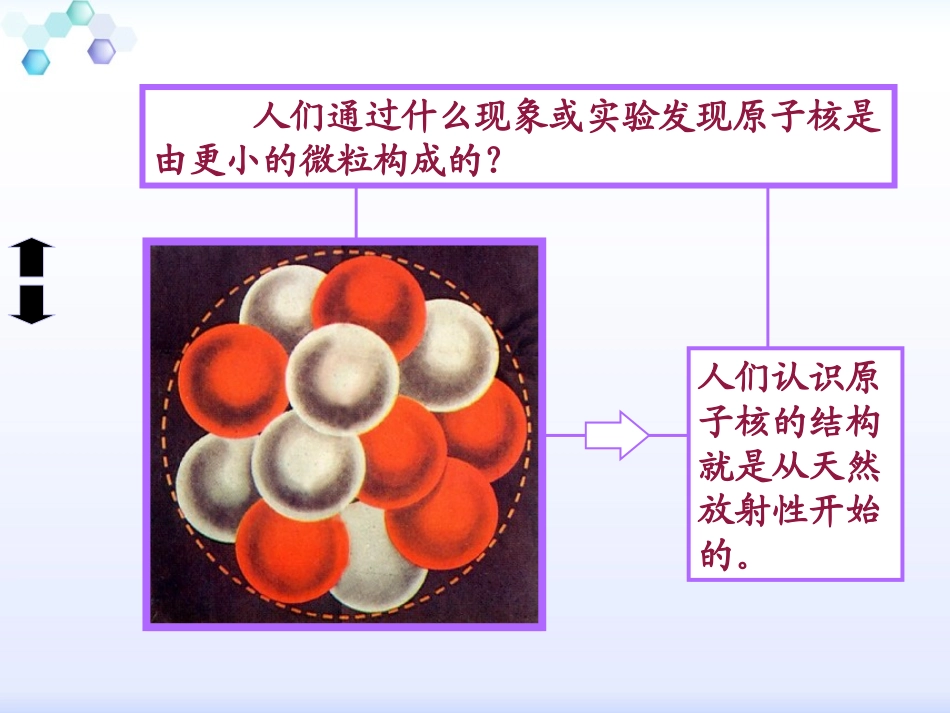 人们通过什么现象或实验发现原子核是由更小的微粒构成的？

人们认识原子核的结构就是从天然放射性开始的。